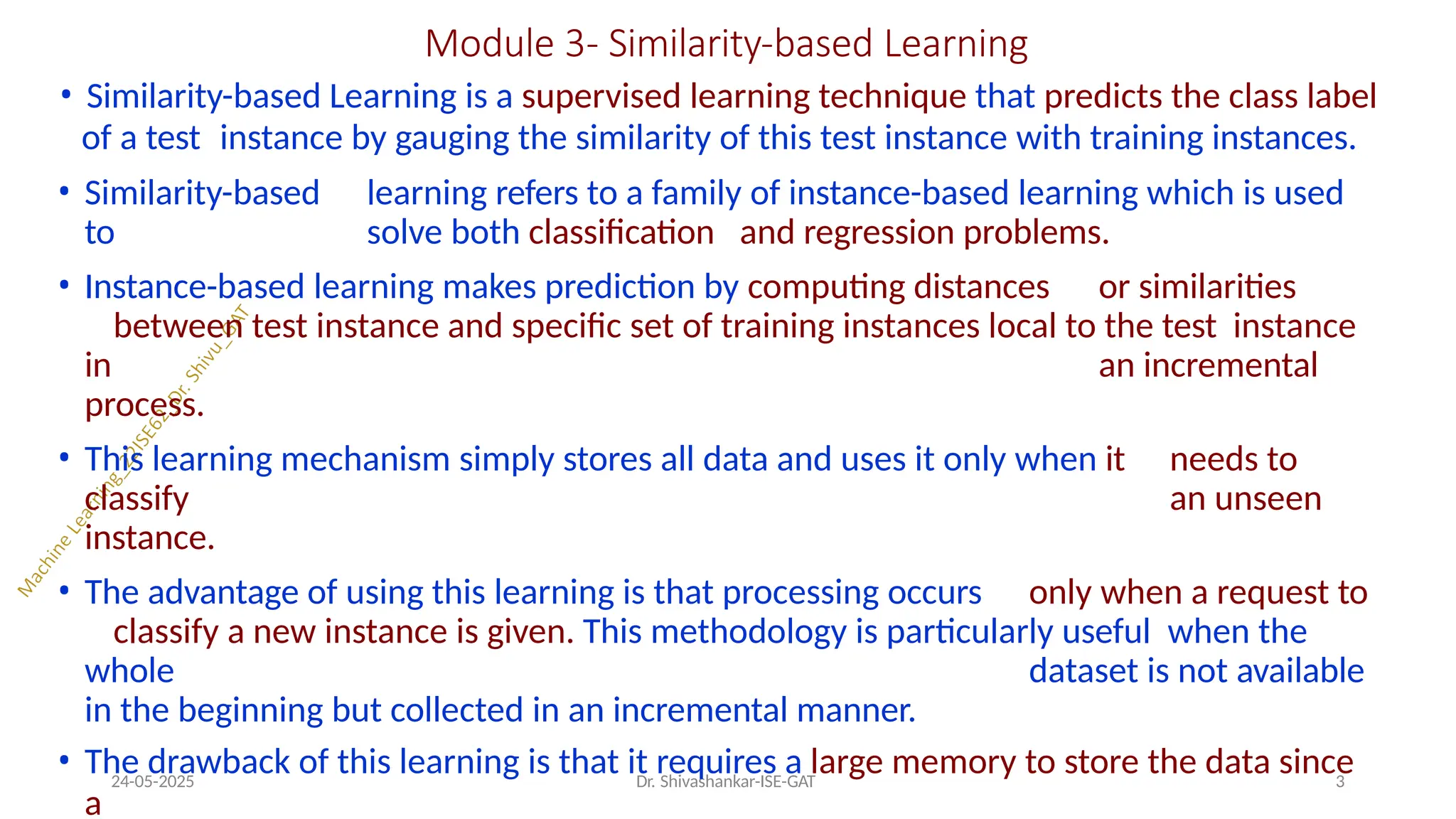 Module 3- Similarity-based Learning

• Similarity-based Learning is a supervised learning technique that predicts the class label of a test instance by gauging the similarity of this test instance with training instances.

• Similarity-based learning refers to a family of instance-based learning which is used to solve both classification and regression problems.

• Instance-based learning makes prediction by computing distances or similarities between test instance and specific set of training instances local to the test instance in an incremental process.

• This learning mechanism simply stores all data and uses it only when it needs to classify an unseen instance.

• The advantage of using this learning is that processing occurs only when a request to classify a new instance is given. This methodology is particularly useful when the whole dataset is not available in the beginning but collected in an incremental manner.

• The drawback of this learning is that it requires a large memory to store the data since a

Machine Learning_21ISE62_Dr. Shivu_GAT

24-05-2025

Dr. Shivashankar-ISE-GAT

3